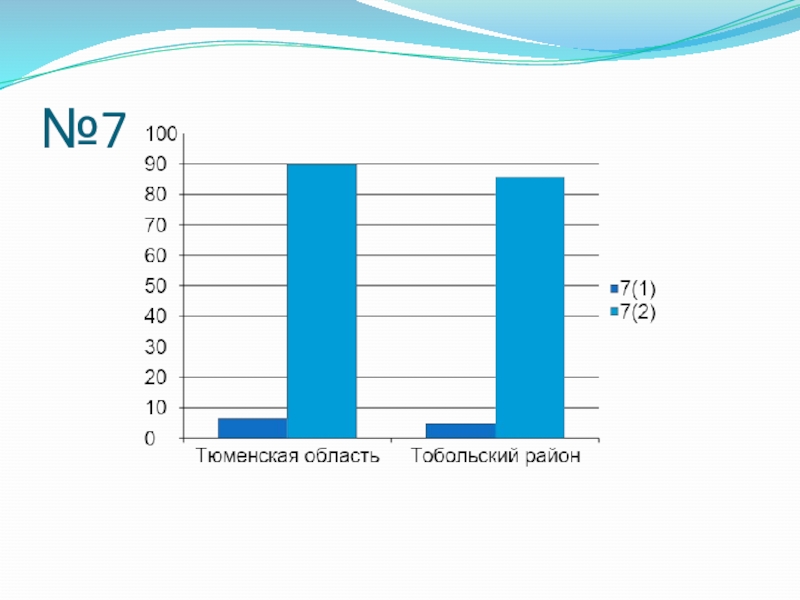 №7

100
90
80
70
60
50
40
30
20
10
0

Тюменская область
Тобольский район

7(1)
7(2)